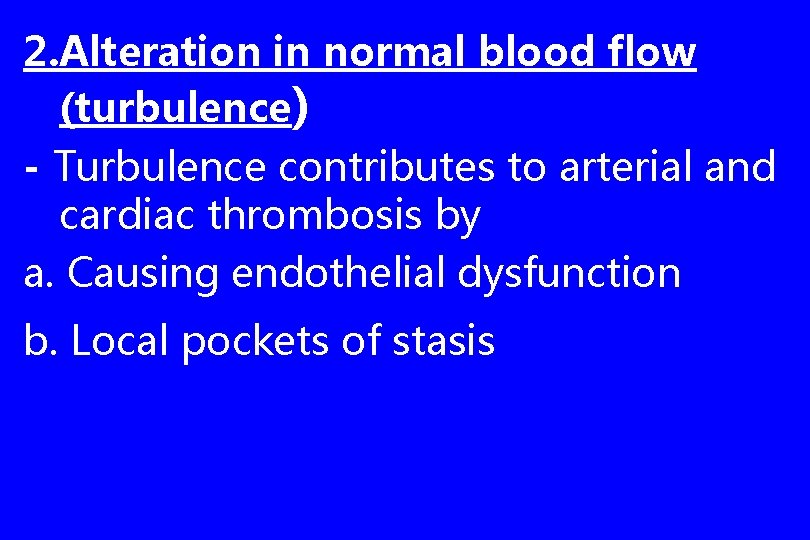 2.Alteration in normal blood flow (turbulence)

- Turbulence contributes to arterial and cardiac thrombosis by

a. Causing endothelial dysfunction

b. Local pockets of stasis